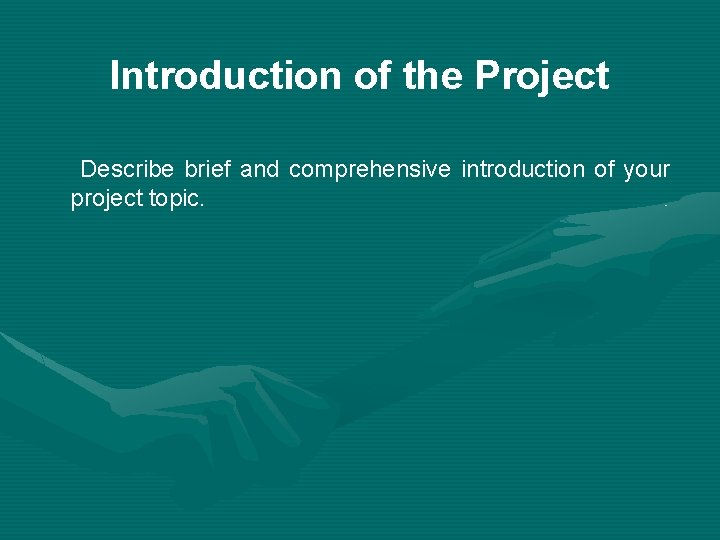 Introduction of the Project

Describe brief and comprehensive introduction of your project topic.